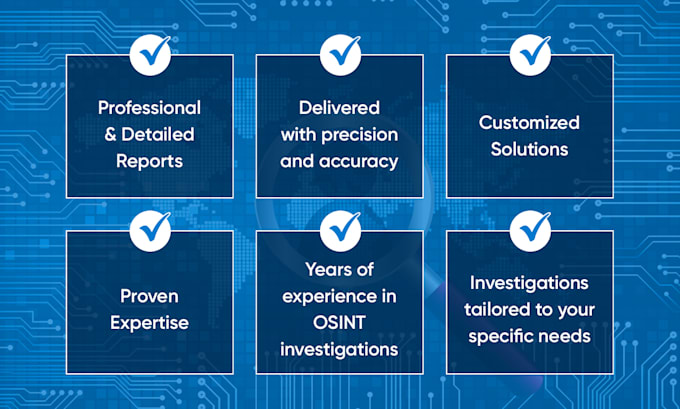 Professional & Detailed Reports

Delivered with precision and accuracy

Customized Solutions

Proven Expertise

Years of experience in OSINT investigations

Investigations tailored to your specific needs